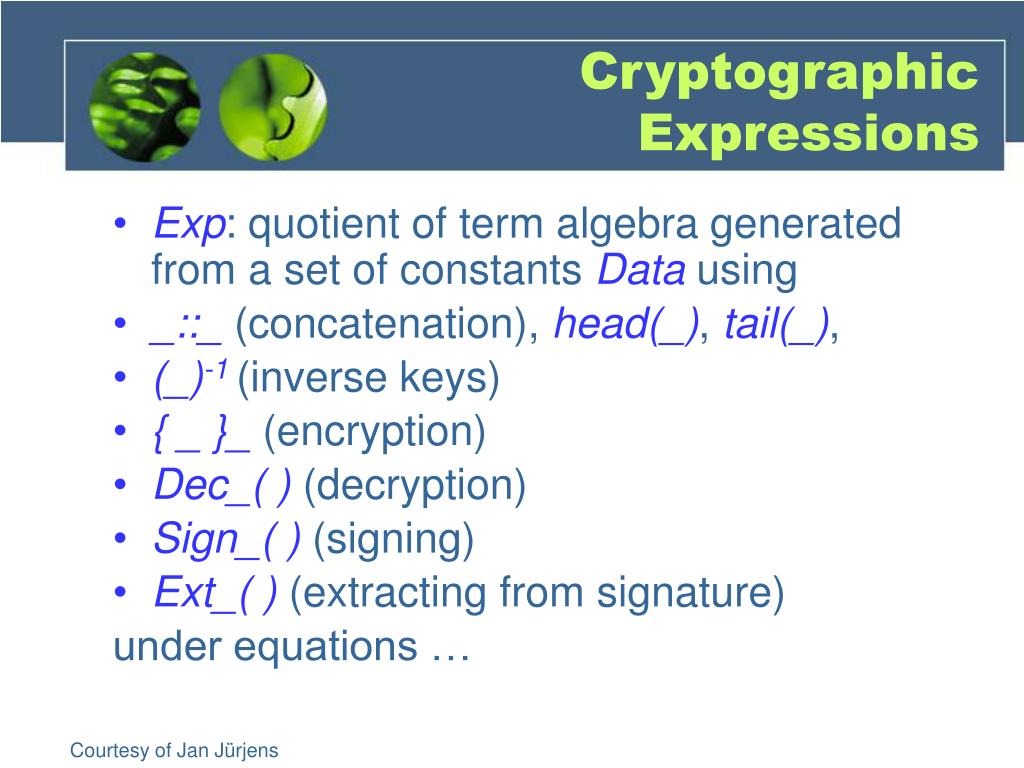 Cryptographic Expressions

• Exp: quotient of term algebra generated from a set of constants Data using
• _::_ (concatenation), head(_), tail(_),
• $(\_)^{-1}$ (inverse keys)
• { _ }_ (encryption)
• Dec_( ) (decryption)
• Sign_( ) (signing)
• Ext_( ) (extracting from signature)
under equations …

Courtesy of Jan Jürjens